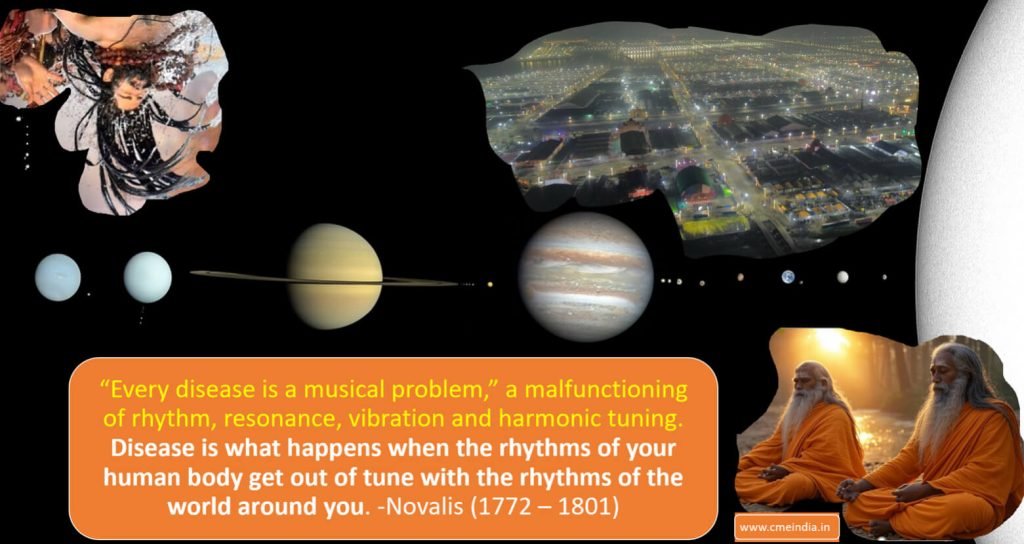 “Every disease is a musical problem,” a malfunctioning of rhythm, resonance, vibration and harmonic tuning. Disease is what happens when the rhythms of your human body get out of tune with the rhythms of the world around you. -Novalis (1772 – 1801)

www.cmeindia.in